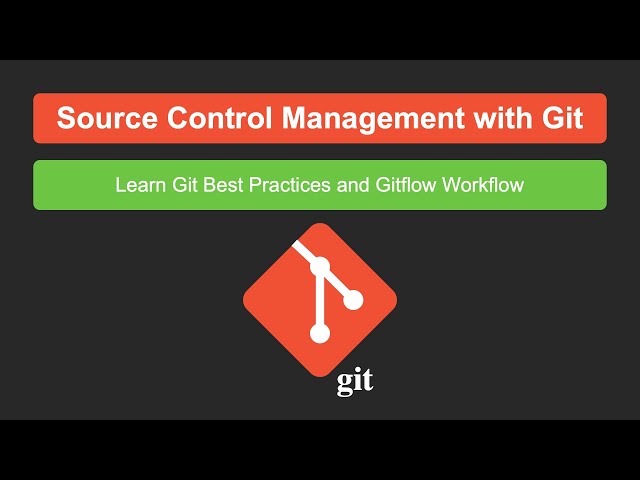 Source Control Management with Git

Learn Git Best Practices and Gitflow Workflow

git